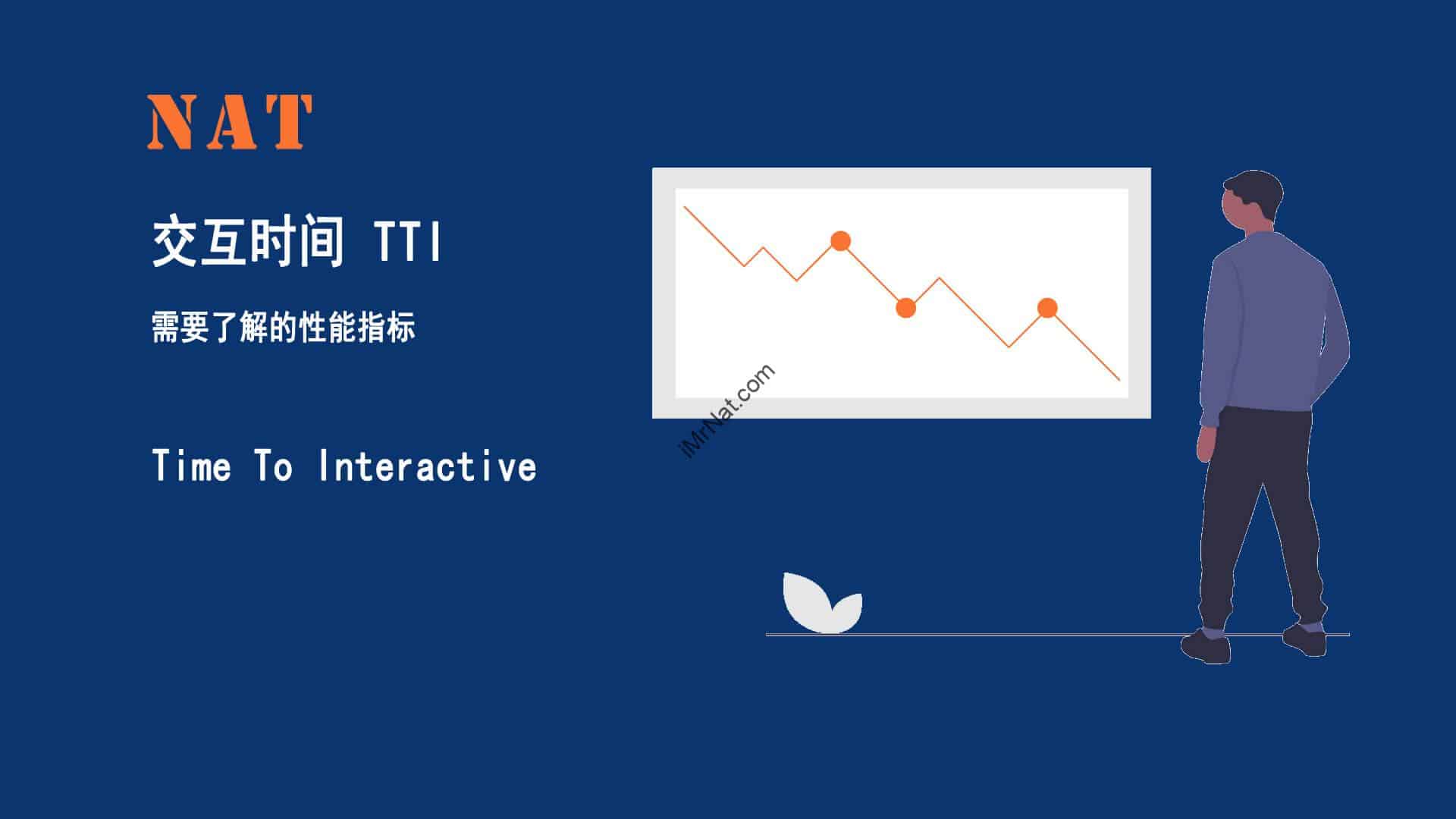 NAT

交互时间 TTI

需要了解的性能指标

Time To Interactive

iMrNat.com